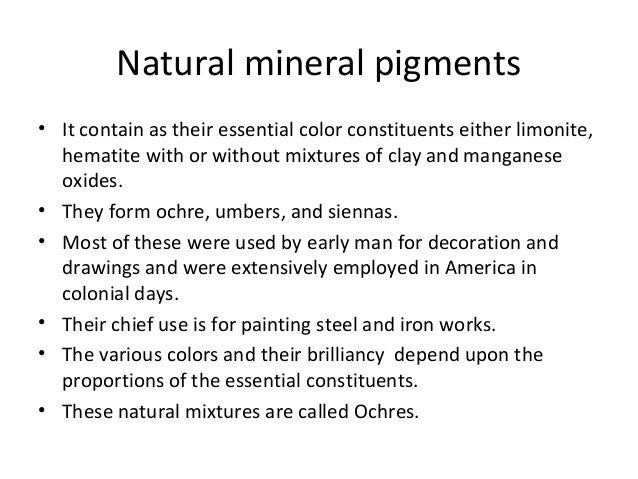 Natural mineral pigments

• It contain as their essential color constituents either limonite, hematite with or without mixtures of clay and manganese oxides.
• They form ochre, umbers, and siennas.
• Most of these were used by early man for decoration and drawings and were extensively employed in America in colonial days.
• Their chief use is for painting steel and iron works.
• The various colors and their brilliancy depend upon the proportions of the essential constituents.
• These natural mixtures are called Ochres.